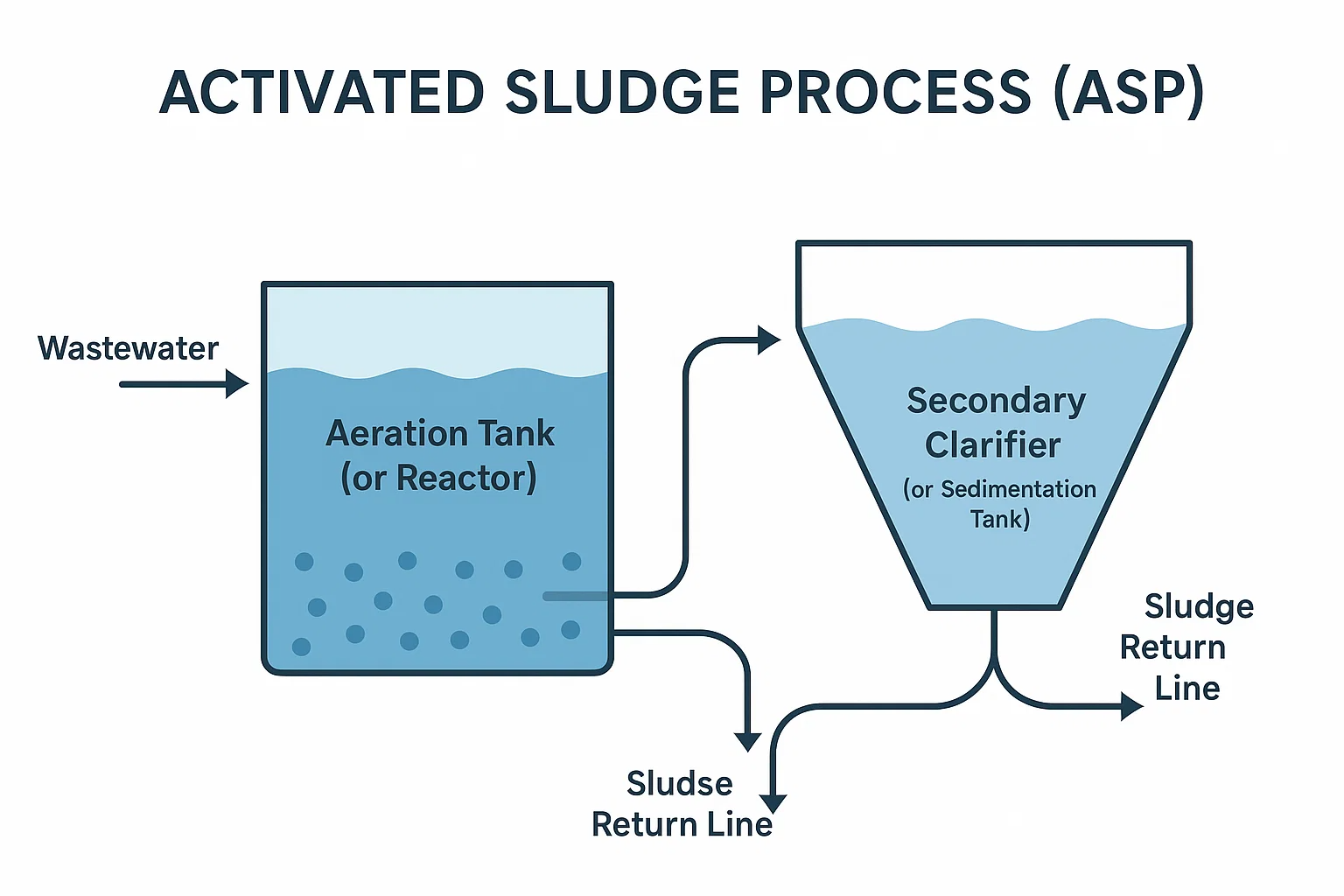 ACTIVATED SLUDGE PROCESS (ASP)

Wastewater

Aeration Tank (or Reactor)

Secondary Clarifier (or Sedimentation Tank)

Sludge Return Line

Sludse Return Line